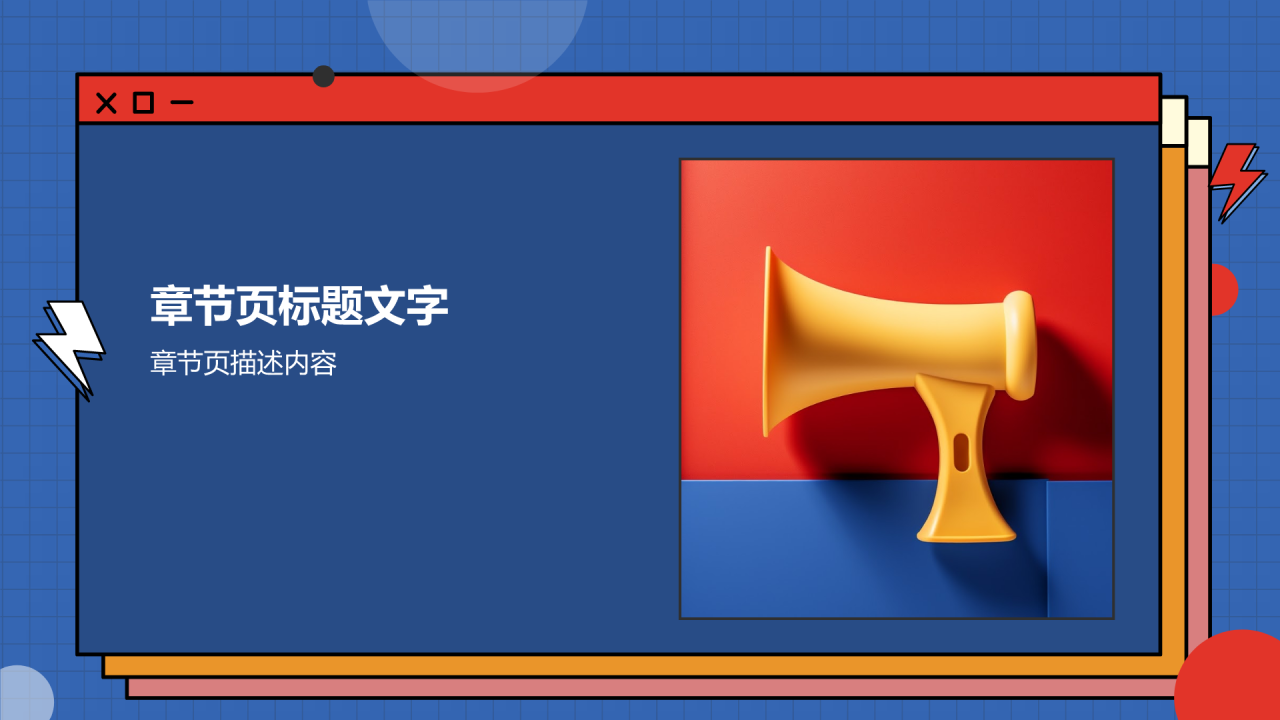 章节页标题文字

章节页描述内容